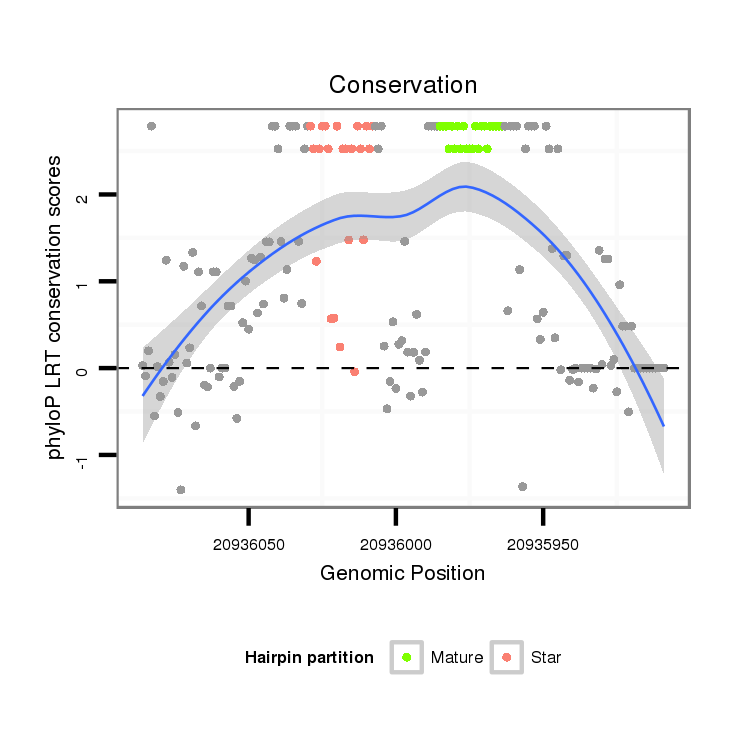 Conservation

phyloP LRT conservation scores

2
1
0
-1

20936050
20936000
20935950

Genomic Position

Hairpin partition
Mature
Star